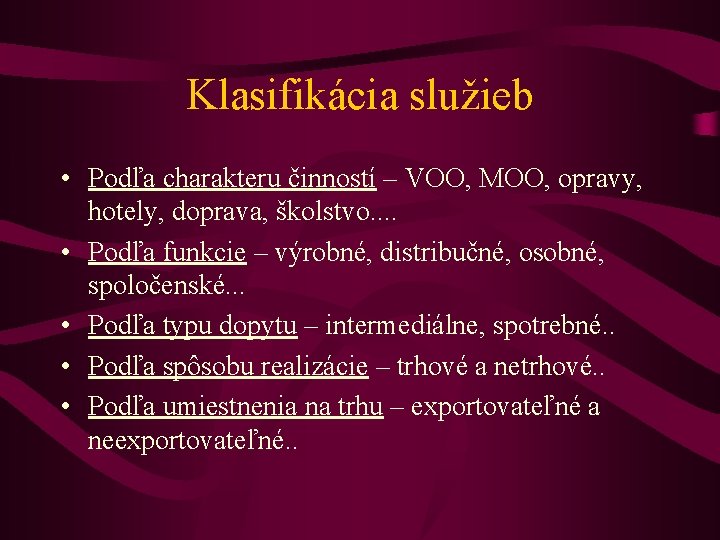 Klasifikácia služieb

• Podľa charakteru činností – VOO, MOO, opravy, hotely, doprava, školstvo....
• Podľa funkcie – výrobné, distribučné, osobné, spoločenské...
• Podľa typu dopytu – intermediálne, spotrebné..
• Podľa spôsobu realizácie – trhové a netrhové..
• Podľa umiestnenia na trhu – exportovateľné a neexportovateľné..